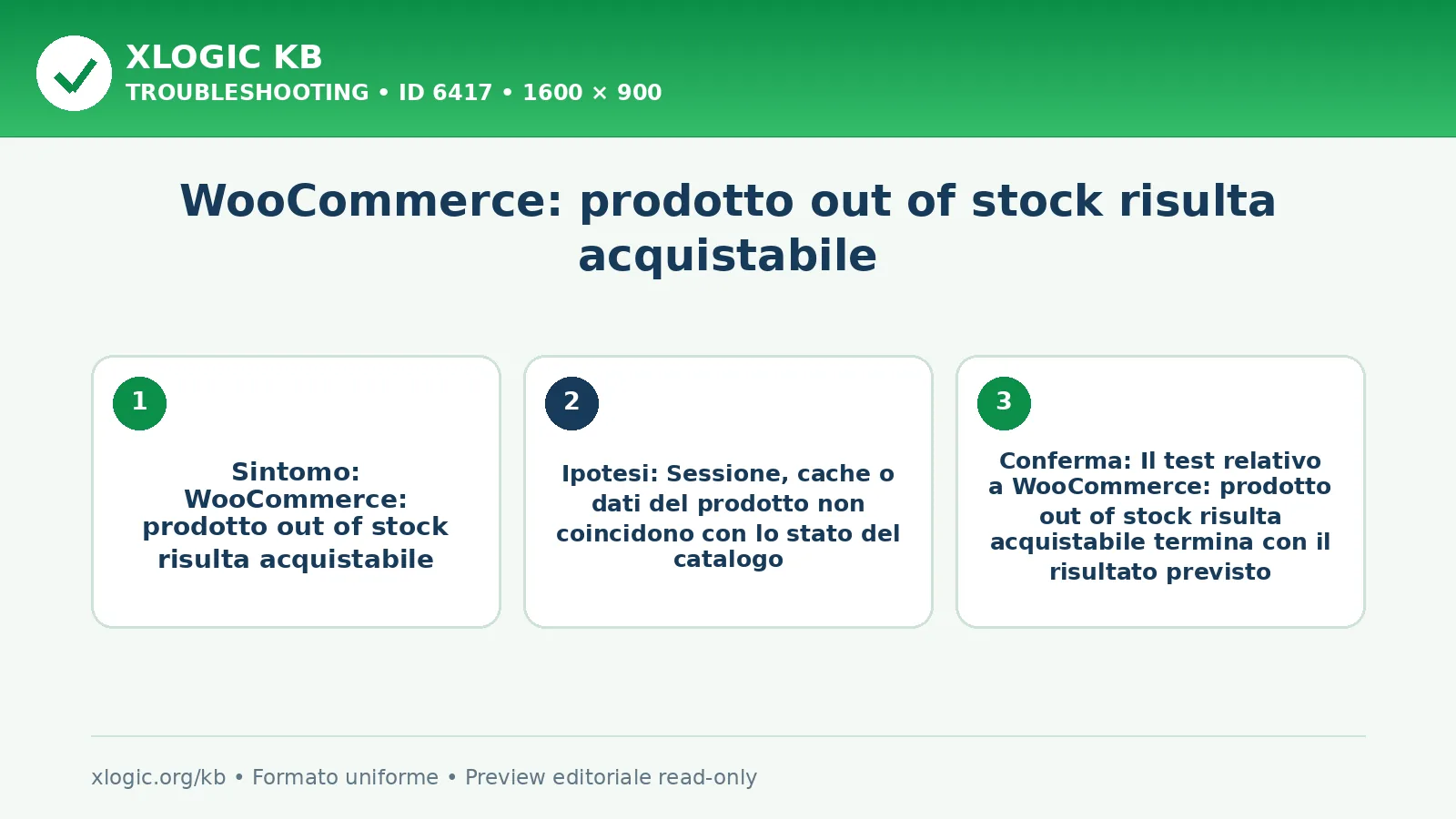 XLOGIC KB
TROUBLESHOOTING • ID 6417 • 1600 × 900

WooCommerce: prodotto out of stock risulta acquistabile

1

Sintomo: WooCommerce: prodotto out of stock risulta acquistabile

2

Ipotesi: Sessione, cache o dati del prodotto non coincidono con lo stato del catalogo

3

Conferma: Il test relativo a WooCommerce: prodotto out of stock risulta acquistabile termina con il risultato previsto

xlogic.org/kb • Formato uniforme • Preview editoriale read-only